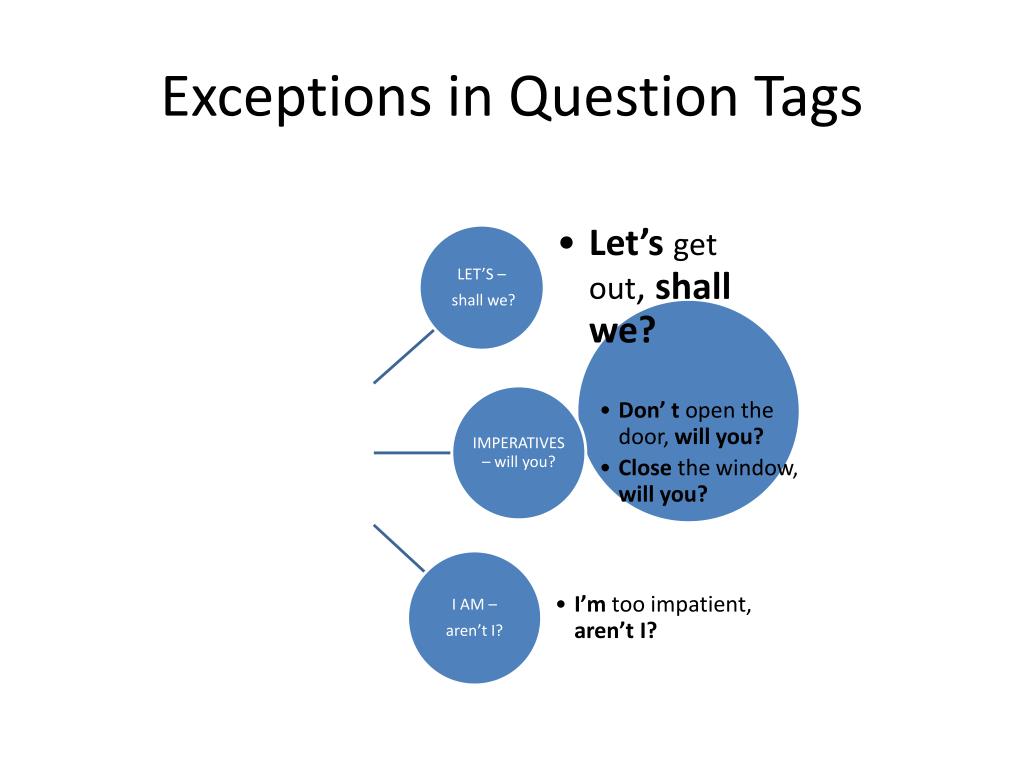 Exceptions in Question Tags

LET'S – shall we?

• Let's get out, shall we?

IMPERATIVES – will you?

• Don' t open the door, will you?
• Close the window, will you?

I AM – aren't I?

• I'm too impatient, aren't I?